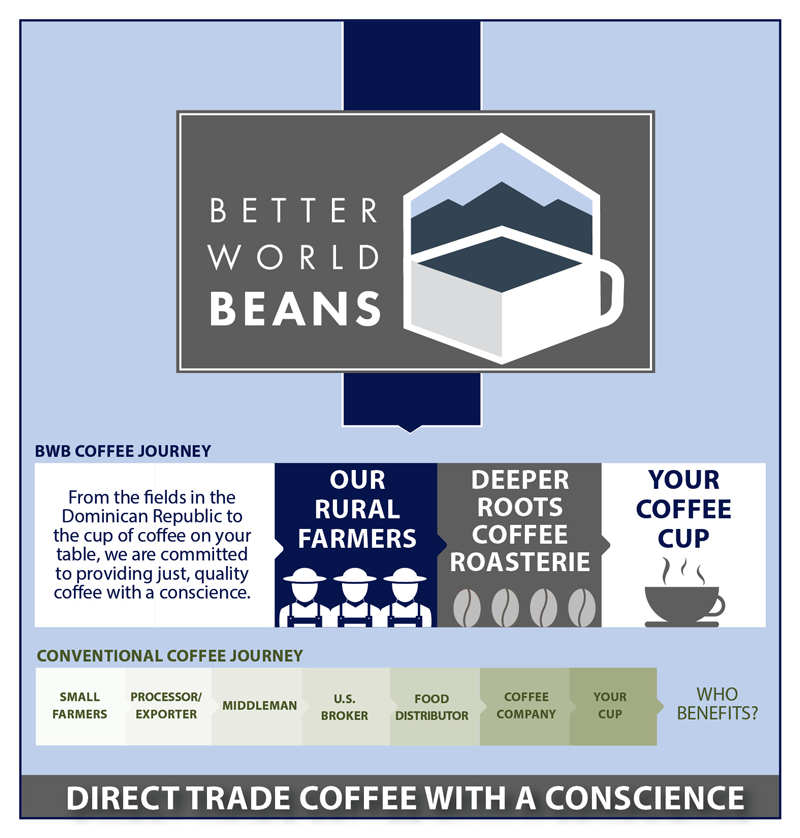 BETTER WORLD BEANS

BWB COFFEE JOURNEY

From the fields in the Dominican Republic to the cup of coffee on your table, we are committed to providing just, quality coffee with a conscience.

OUR RURAL FARMERS

DEEPER ROOTS COFFEE ROASTERIE

YOUR COFFEE CUP

CONVENTIONAL COFFEE JOURNEY

SMALL FARMERS

PROCESSOR/ EXPORTER

MIDDLEMAN

U.S. BROKER

FOOD DISTRIBUTOR

COFFEE COMPANY

YOUR CUP

WHO BENEFITS?

DIRECT TRADE COFFEE WITH A CONSCIENCE